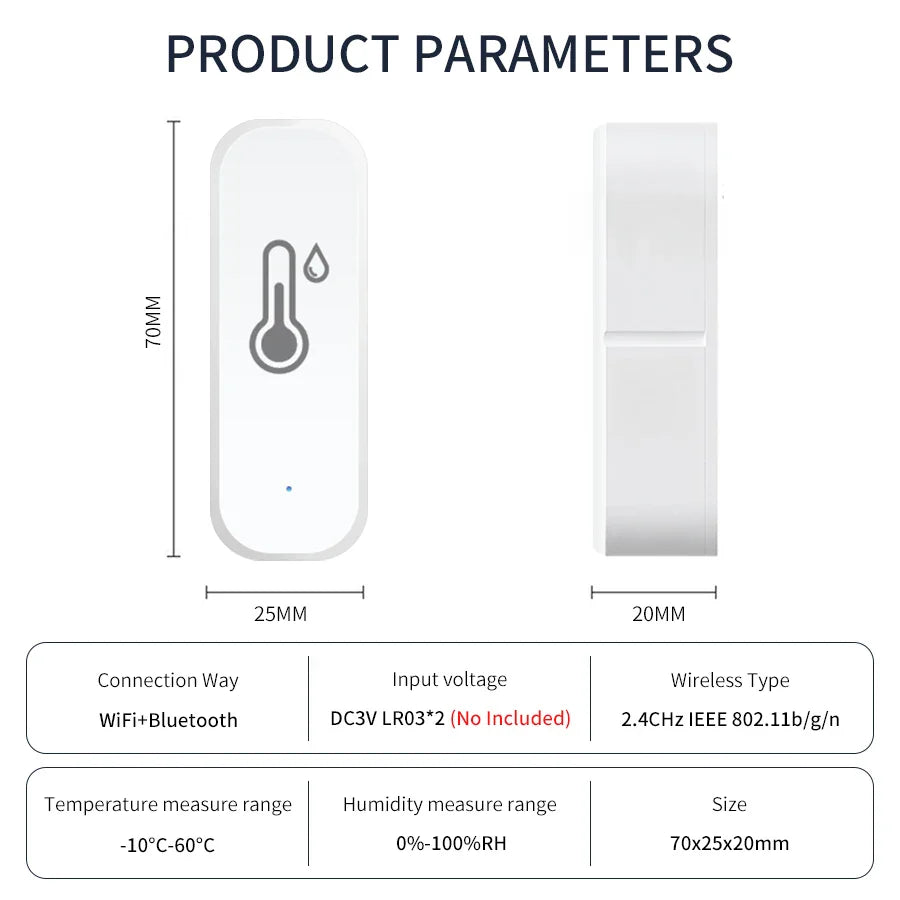 PRODUCT PARAMETERS

70MM

25MM

20MM

| Connection Way | Input voltage | Wireless Type |
|---|---|---|
| WiFi+Bluetooth | DC3V LR03*2 (No Included) | 2.4CHz IEEE 802.11b/g/n |

| Temperature measure range | Humidity measure range | Size |
|---|---|---|
| -10°C-60°C | 0%-100%RH | 70x25x20mm |